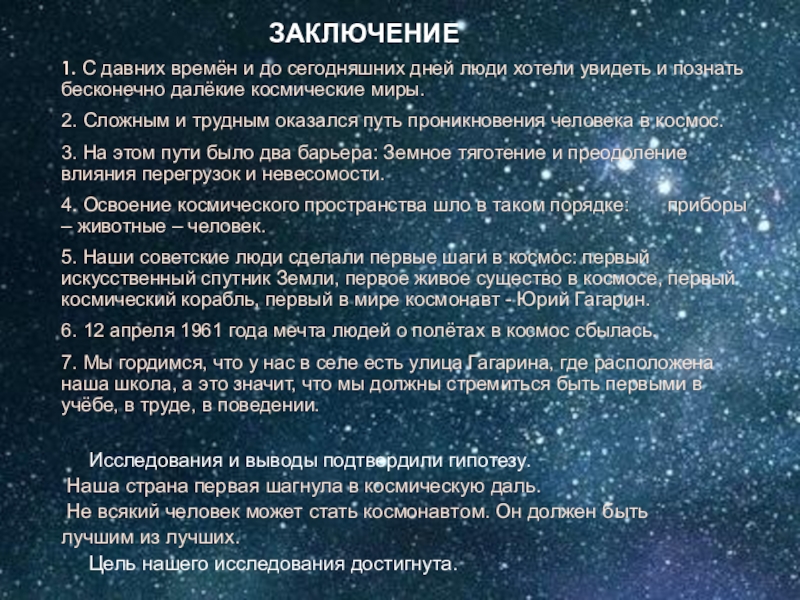 ЗАКЛЮЧЕНИЕ

1. С давних времён и до сегодняшних дней люди хотели увидеть и познать бесконечно далёкие космические миры.

2. Сложным и трудным оказался путь проникновения человека в космос.

3. На этом пути было два барьера: Земное тяготение и преодоление влияния перегрузок и невесомости.

4. Освоение космического пространства шло в таком порядке: приборы – животные – человек.

5. Наши советские люди сделали первые шаги в космос: первый искусственный спутник Земли, первое живое существо в космосе, первый космический корабль, первый в мире космонавт - Юрий Гагарин.

6. 12 апреля 1961 года мечта людей о полётах в космос сбылась.

7. Мы гордимся, что у нас в селе есть улица Гагарина, где расположена наша школа, а это значит, что мы должны стремиться быть первыми в учёбе, в труде, в поведении.

Исследования и выводы подтвердили гипотезу.
Наша страна первая шагнула в космическую даль.
Не всякий человек может стать космонавтом. Он должен быть лучшим из лучших.
Цель нашего исследования достигнута.